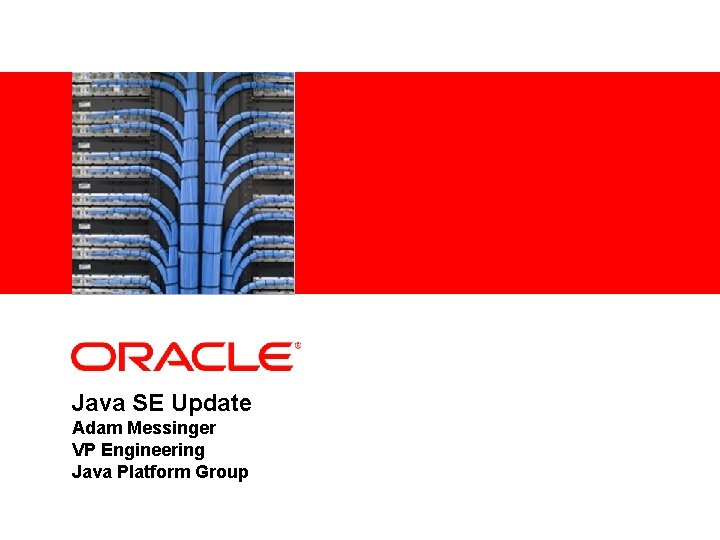 ORACLE®

Java SE Update
Adam Messinger
VP Engineering
Java Platform Group